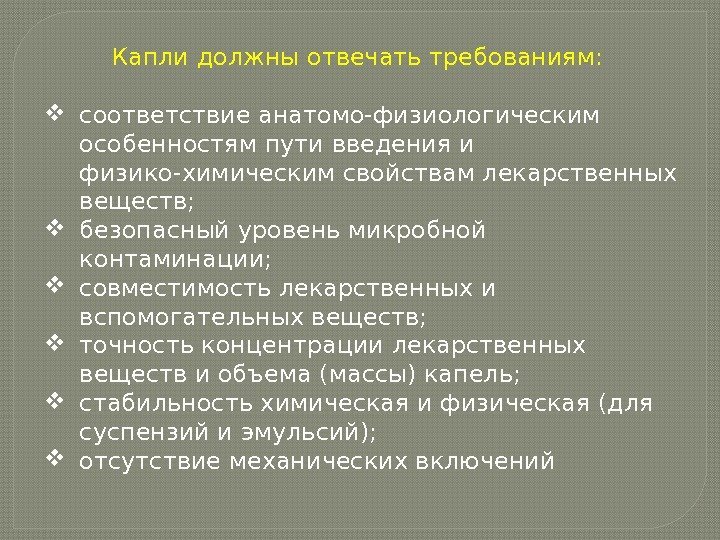 Капли должны отвечать требованиям:

❖ соответствие анатомо-физиологическим особенностям пути введения и физико-химическим свойствам лекарственных веществ;
❖ безопасный уровень микробной контаминации;
❖ совместимость лекарственных и вспомогательных веществ;
❖ точность концентрации лекарственных веществ и объема (массы) капель;
❖ стабильность химическая и физическая (для суспензий и эмульсий);
❖ отсутствие механических включений